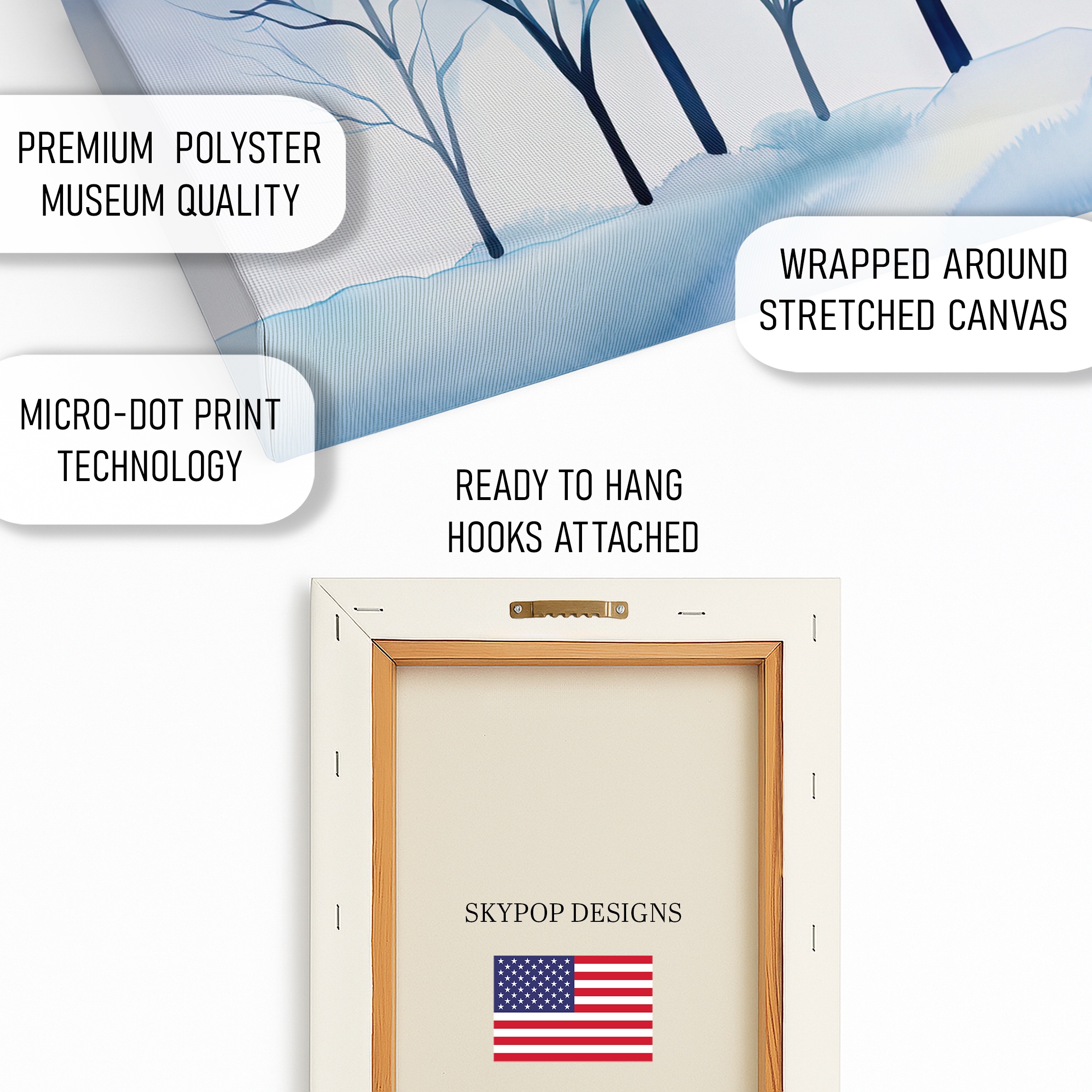 PREMIUM POLYSTER MUSEUM QUALITY

WRAPPED AROUND STRETCHED CANVAS

MICRO-DOT PRINT TECHNOLOGY

READY TO HANG HOOKS ATTACHED

SKYPOP DESIGNS